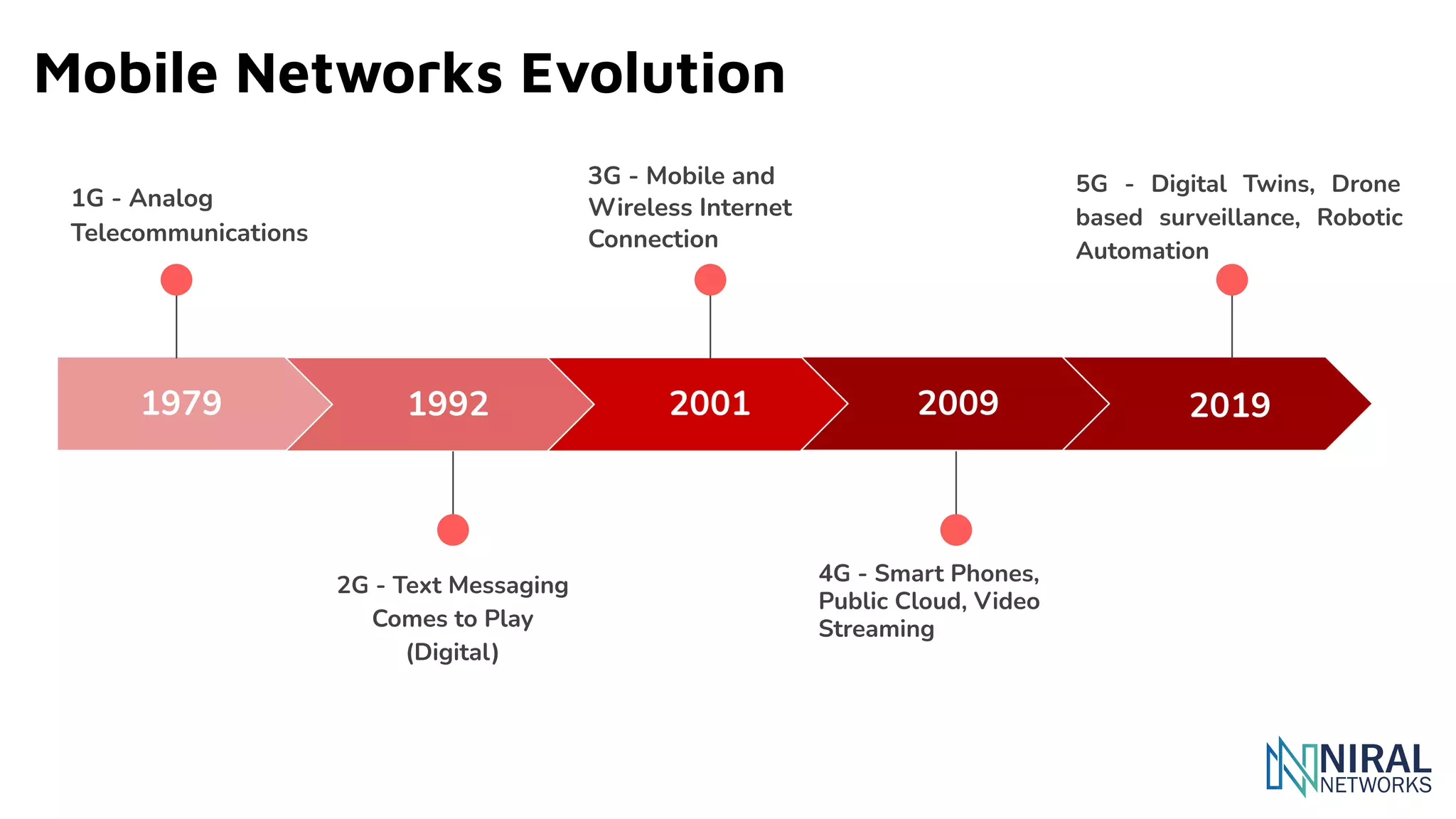 Mobile Networks Evolution

1G - Analog Telecommunications

3G - Mobile and Wireless Internet Connection

5G - Digital Twins, Drone based surveillance, Robotic Automation

1979

1992

2001

2009

2019

2G - Text Messaging Comes to Play (Digital)

4G - Smart Phones, Public Cloud, Video Streaming

NIRAL NETWORKS